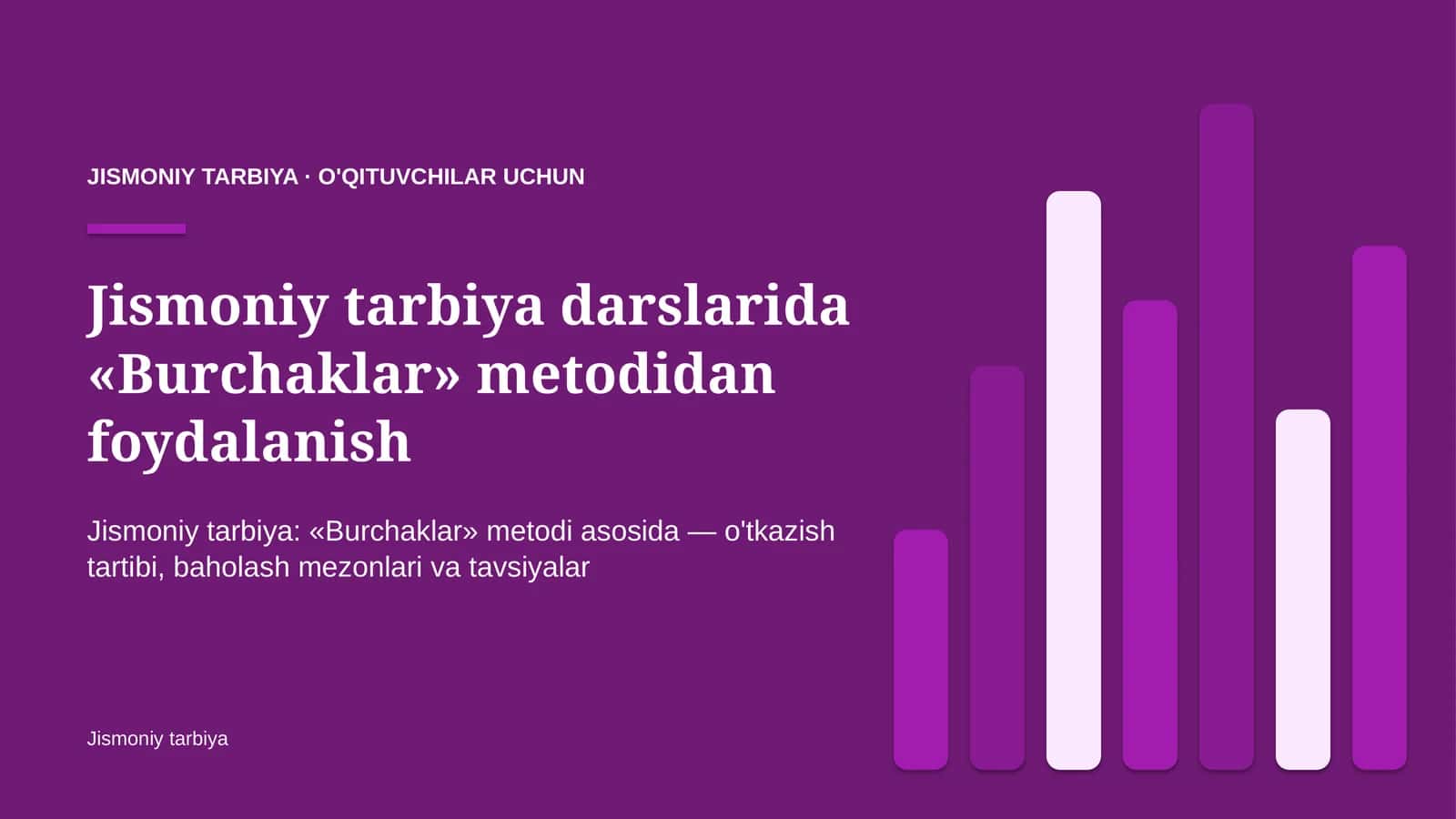 JISMONIY TARBIYA · O'QITUVCHILAR UCHUN

Jismoniy tarbiya darslarida «Burchaklar» metodidan foydalanish

Jismoniy tarbiya: «Burchaklar» metodi asosida — o'tkazish tartibi, baholash mezonlari va tavsiyalar

Jismoniy tarbiya